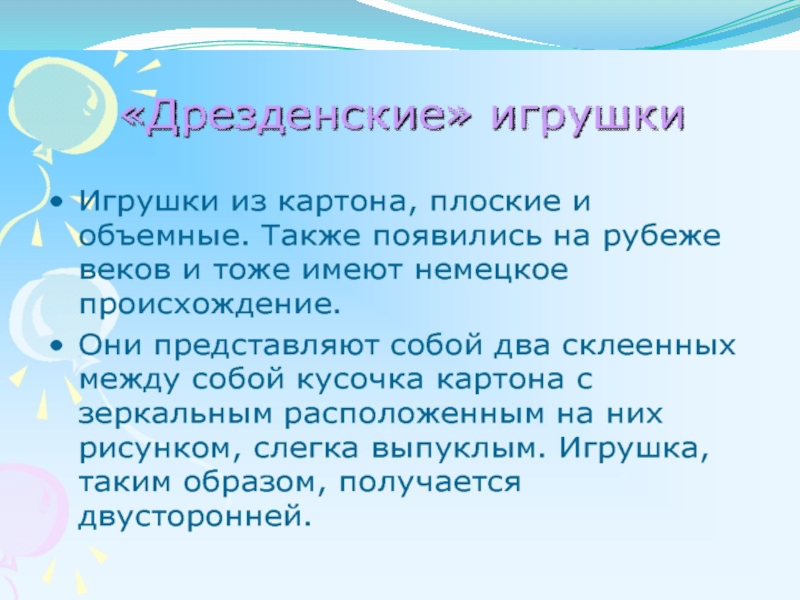 «Дрезденские» игрушки

• Игрушки из картона, плоские и объемные. Также появились на рубеже веков и тоже имеют немецкое происхождение.
• Они представляют собой два склеенных между собой кусочка картона с зеркальным расположенным на них рисунком, слегка выпуклым. Игрушка, таким образом, получается двусторонней.